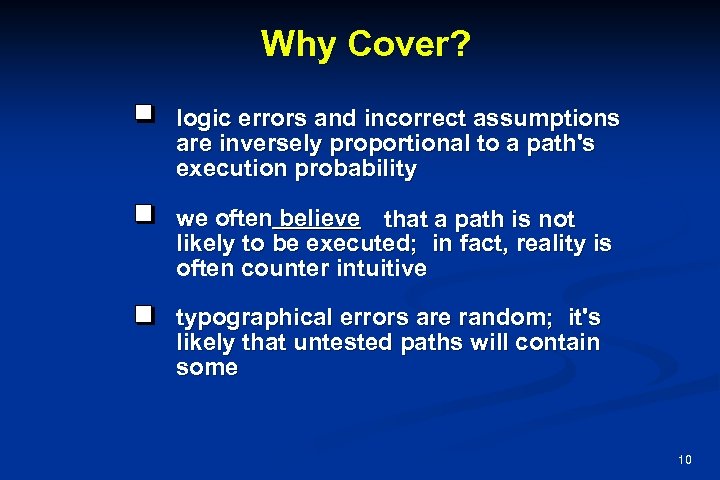 Why Cover?

logic errors and incorrect assumptions are inversely proportional to a path's execution probability

we often believe that a path is not likely to be executed; in fact, reality is often counter intuitive

typographical errors are random; it's likely that untested paths will contain some

10